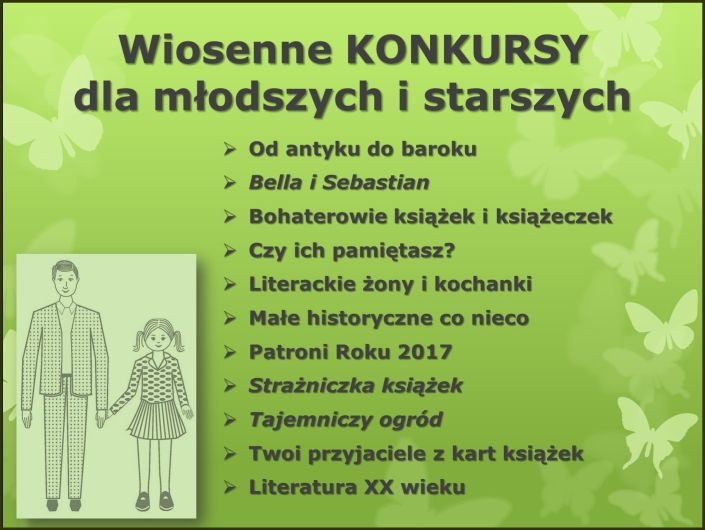 Wiosenne KONKURSY
dla młodszych i starszych

➢ Od antyku do baroku
➢ Bella i Sebastian
➢ Bohaterowie książek i książeczek
➢ Czy ich pamiętasz?
➢ Literackie żony i kochanki
➢ Małe historyczne co nieco
➢ Patroni Roku 2017
➢ Strażniczka książek
➢ Tajemniczy ogród
➢ Twoi przyjaciele z kart książek
➢ Literatura XX wieku